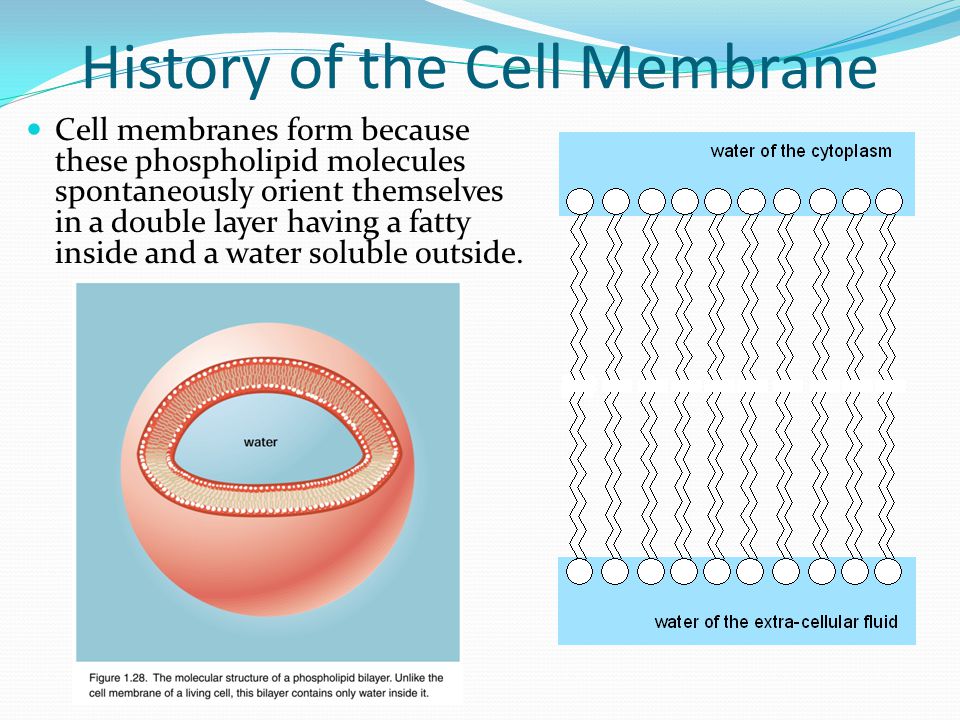 History of the Cell Membrane

Cell membranes form because these phospholipid molecules spontaneously orient themselves in a double layer having a fatty inside and a water soluble outside.

water

Figure 1.28. The molecular structure of a phospholipid bilayer. Unlike the cell membrane of a living cell, this bilayer contains only water inside it.

water of the cytoplasm

water of the extra-cellular fluid